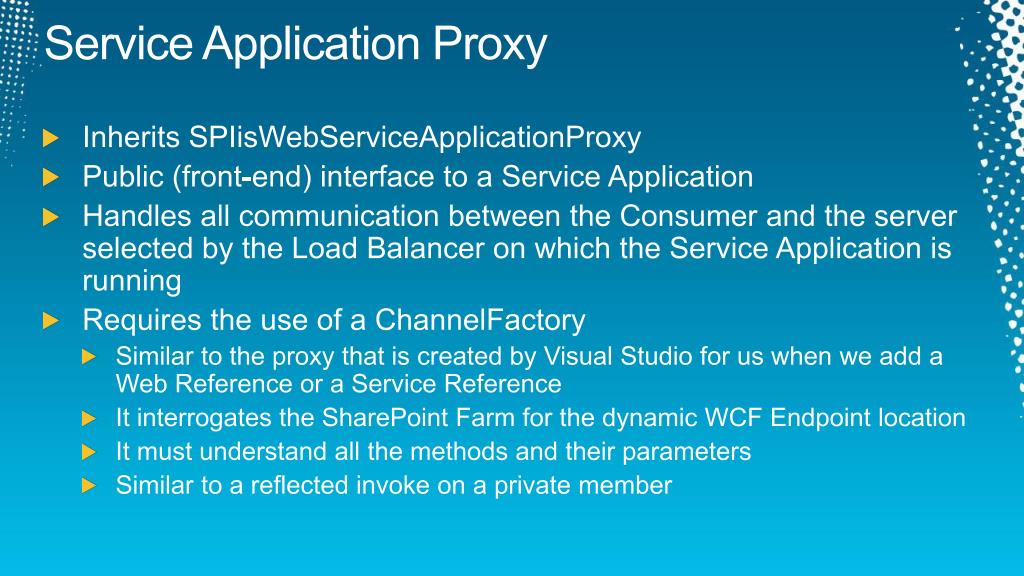 Service Application Proxy

Inherits SPIisWebServiceApplicationProxy

Public (front-end) interface to a Service Application

Handles all communication between the Consumer and the server selected by the Load Balancer on which the Service Application is running

Requires the use of a ChannelFactory

Similar to the proxy that is created by Visual Studio for us when we add a Web Reference or a Service Reference

It interrogates the SharePoint Farm for the dynamic WCF Endpoint location

It must understand all the methods and their parameters

Similar to a reflected invoke on a private member